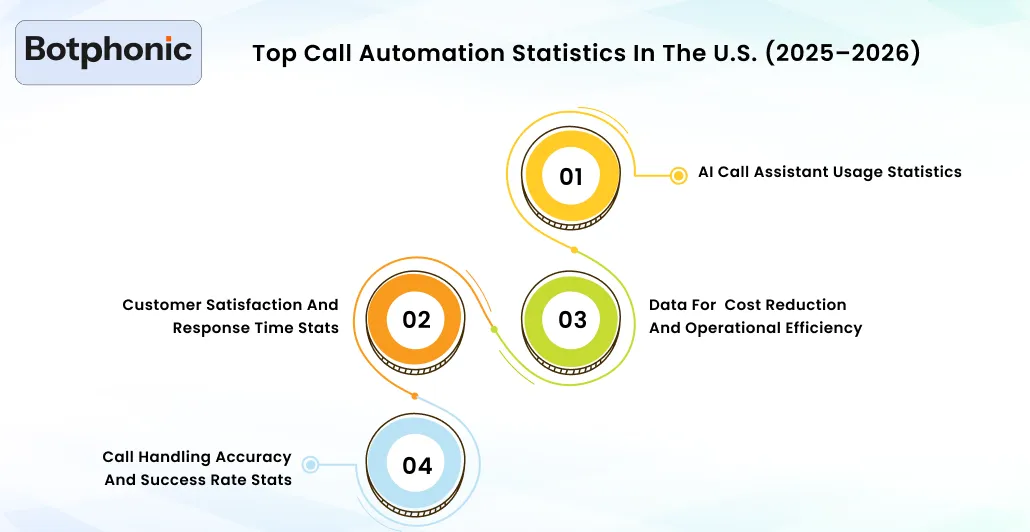 Botphonic

Top Call Automation Statistics In The U.S. (2025–2026)

01

AI Call Assistant Usage Statistics

Customer Satisfaction And Response Time Stats

02

03

Data For Cost Reduction And Operational Efficiency

Call Handling Accuracy And Success Rate Stats

04